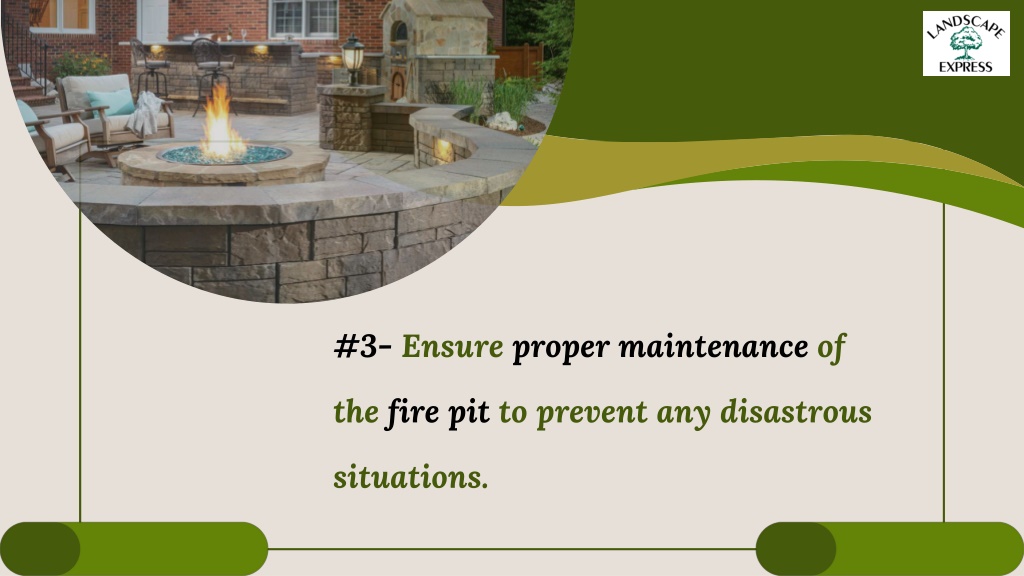 LANDSCAPE EXPRESS

#3- Ensure proper maintenance of the fire pit to prevent any disastrous situations.